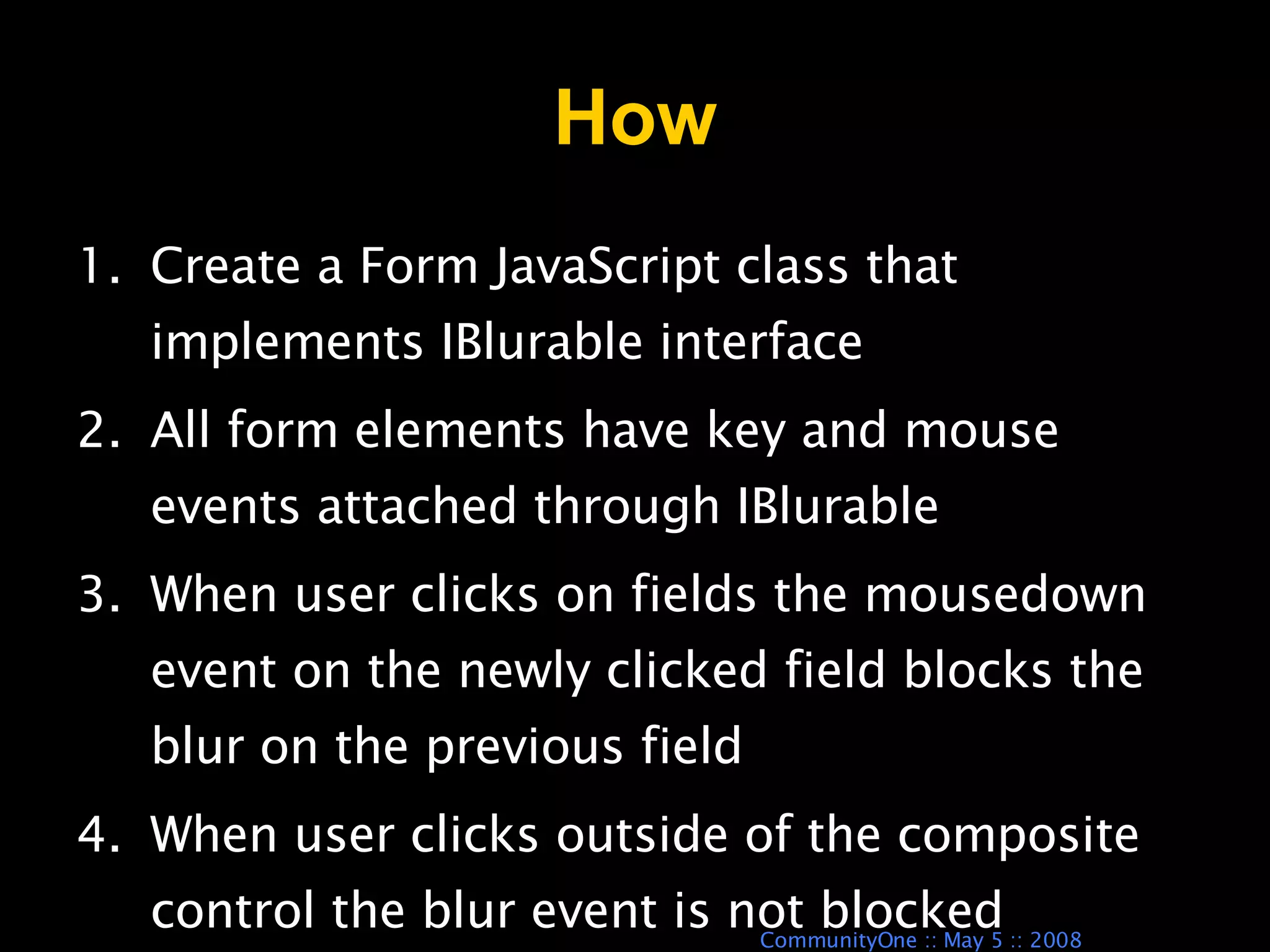 How

1. Create a Form JavaScript class that implements IBlurable interface

2. All form elements have key and mouse events attached through IBlurable

3. When user clicks on fields the mousedown event on the newly clicked field blocks the blur on the previous field

4. When user clicks outside of the composite control the blur event is not blocked

CommunityOne :: May 5 :: 2008